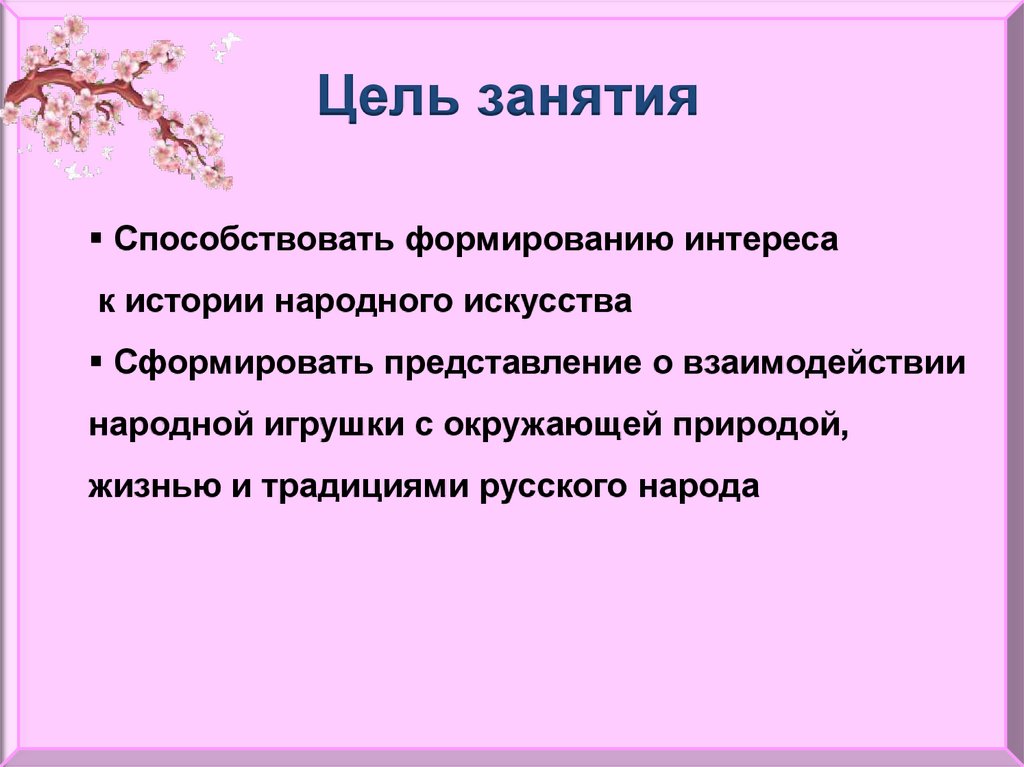 Цель занятия

▪ Способствовать формированию интереса к истории народного искусства

▪ Сформировать представление о взаимодействии народной игрушки с окружающей природой, жизнью и традициями русского народа